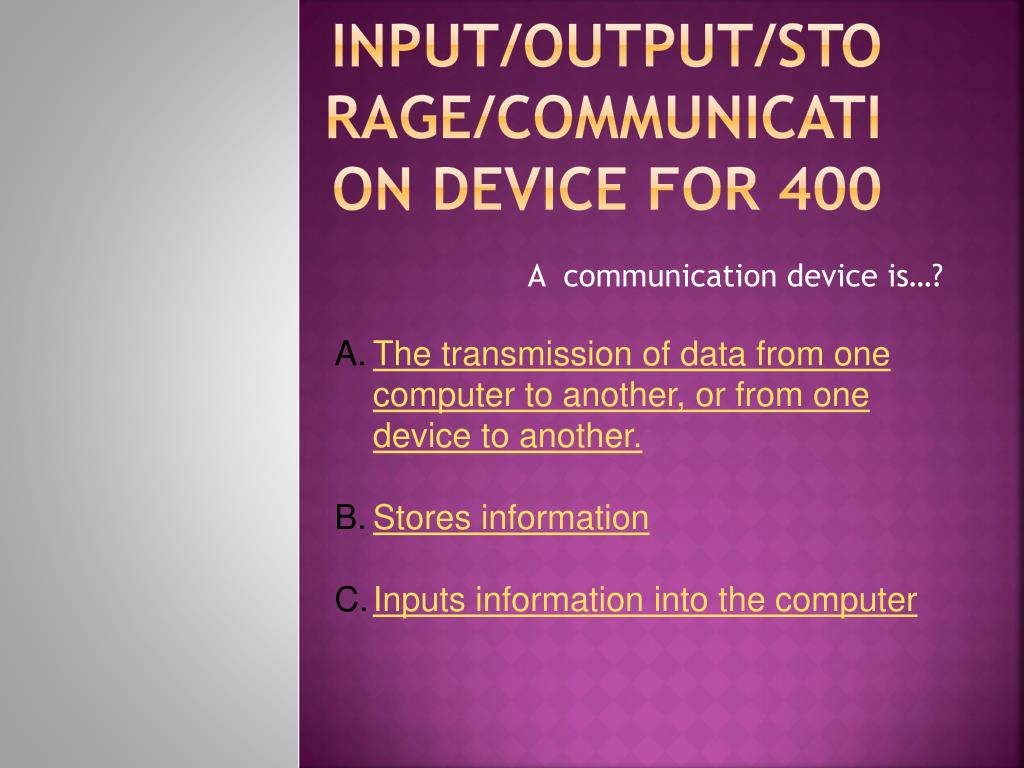 INPUT/OUTPUT/STORAGE/COMMUNICATION DEVICE FOR 400

A communication device is…?

A. The transmission of data from one computer to another, or from one device to another.

B. Stores information

C. Inputs information into the computer